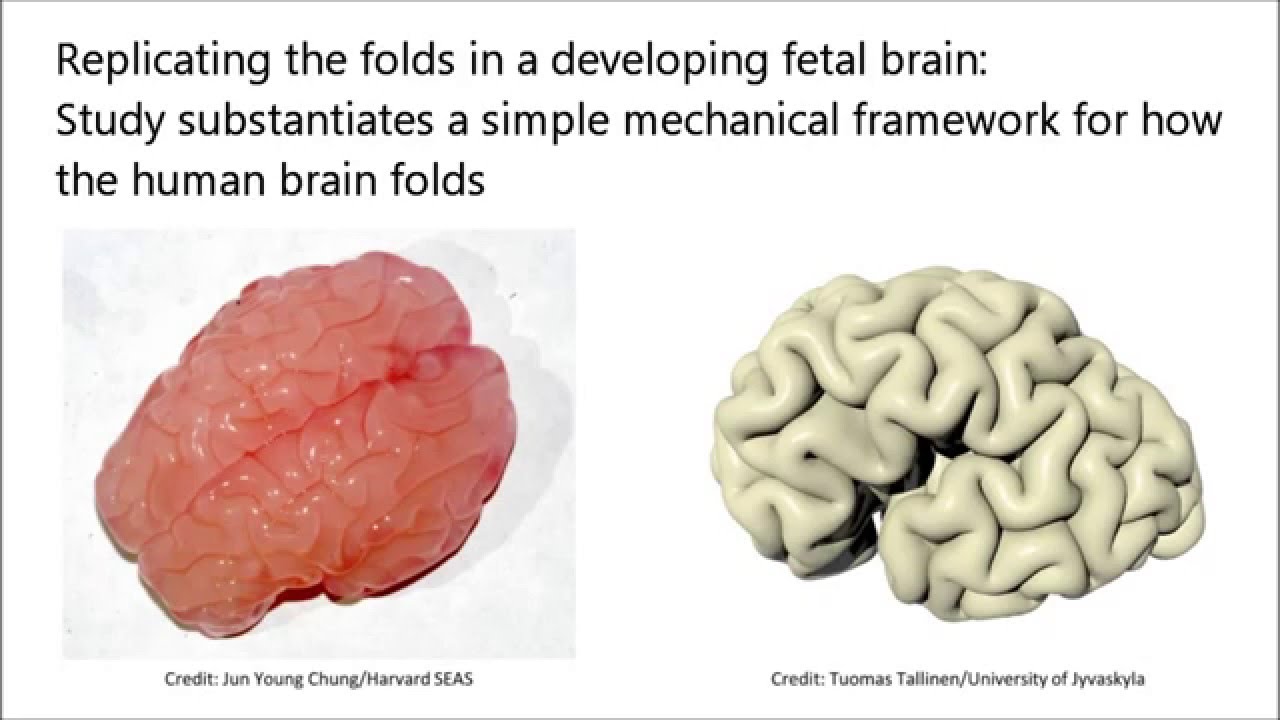 Replicating the folds in a developing fetal brain:
Study substantiates a simple mechanical framework for how the human brain folds

Credit: Jun Young Chung/Harvard SEAS

Credit: Tuomas Tallinen/University of Jyvaskyla